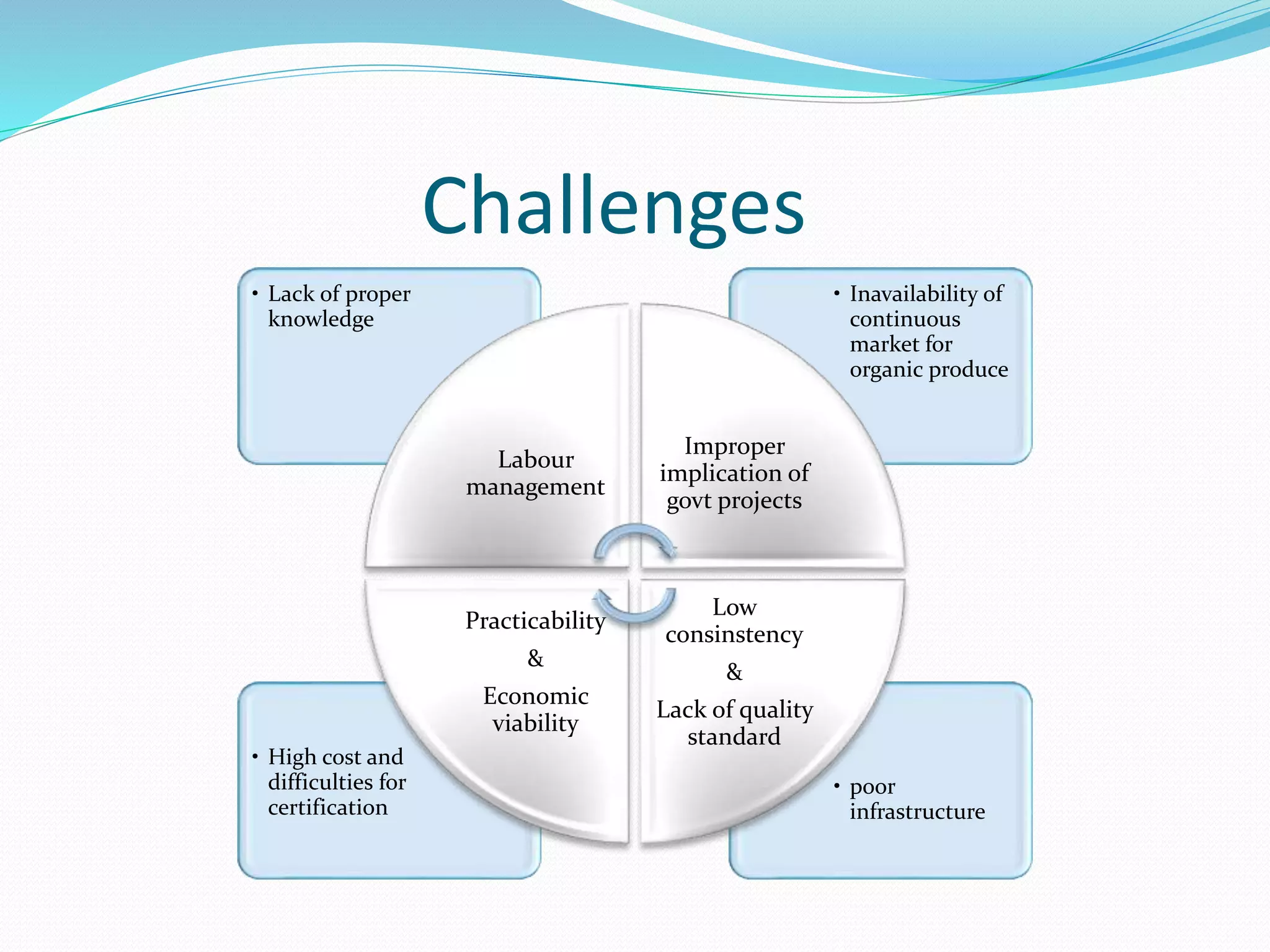 Challenges

• Lack of proper knowledge

• Inavailability of continuous market for organic produce

Labour management

Improper implication of govt projects

Practicability

&

Economic viability

Low consinstency

&

Lack of quality standard

• High cost and difficulties for certification

• poor infrastructure